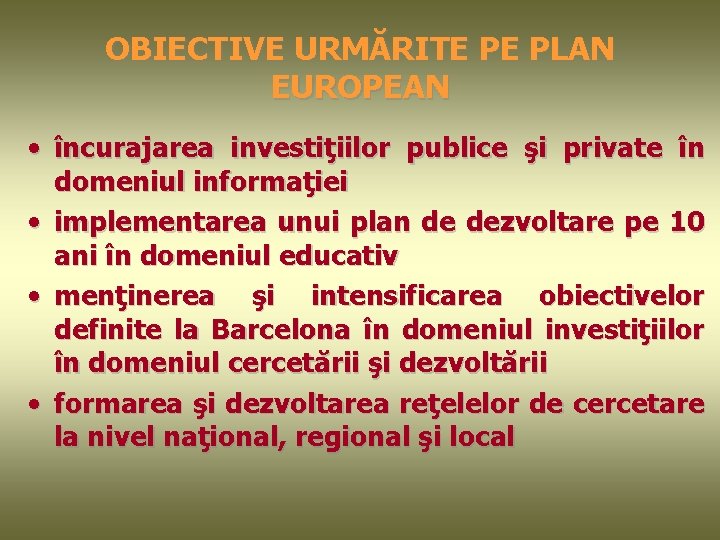 OBIECTIVE URMĂRITE PE PLAN EUROPEAN

• încurajarea investiţiilor publice şi private în domeniul informaţiei
• implementarea unui plan de dezvoltare pe 10 ani în domeniul educativ
• menţinerea şi intensificarea obiectivelor definite la Barcelona în domeniul investiţiilor în domeniul cercetării şi dezvoltării
• formarea şi dezvoltarea reţelelor de cercetare la nivel naţional, regional şi local